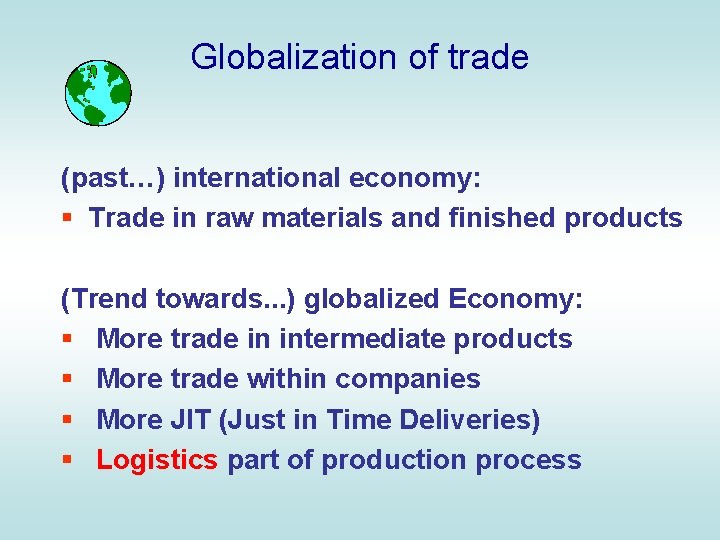 Globalization of trade

(past…) international economy:
▪ Trade in raw materials and finished products

(Trend towards...) globalized Economy:
▪ More trade in intermediate products
▪ More trade within companies
▪ More JIT (Just in Time Deliveries)
▪ Logistics part of production process